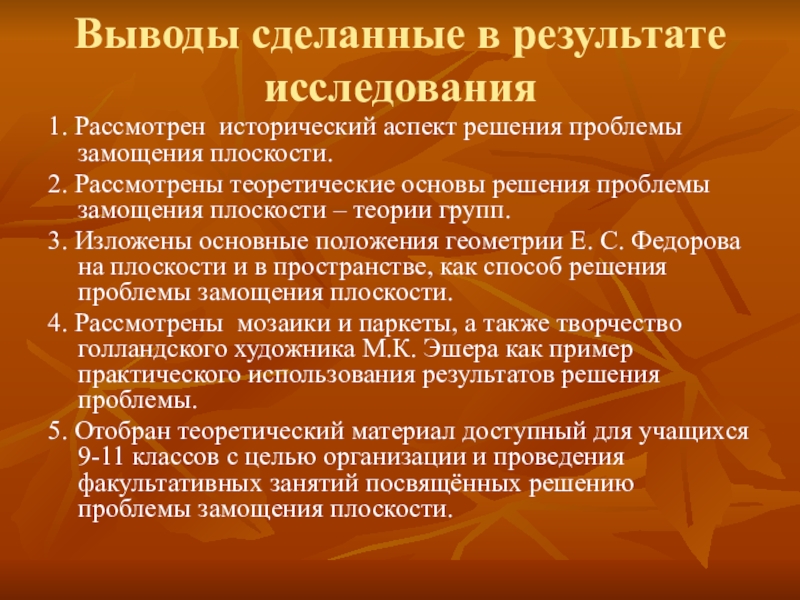 Выводы сделанные в результате исследования

1. Рассмотрен исторический аспект решения проблемы замощения плоскости.

2. Рассмотрены теоретические основы решения проблемы замощения плоскости – теории групп.

3. Изложены основные положения геометрии Е. С. Федорова на плоскости и в пространстве, как способ решения проблемы замощения плоскости.

4. Рассмотрены мозаики и паркеты, а также творчество голландского художника М.К. Эшера как пример практического использования результатов решения проблемы.

5. Отобран теоретический материал доступный для учащихся 9-11 классов с целью организации и проведения факультативных занятий посвящённых решению проблемы замощения плоскости.